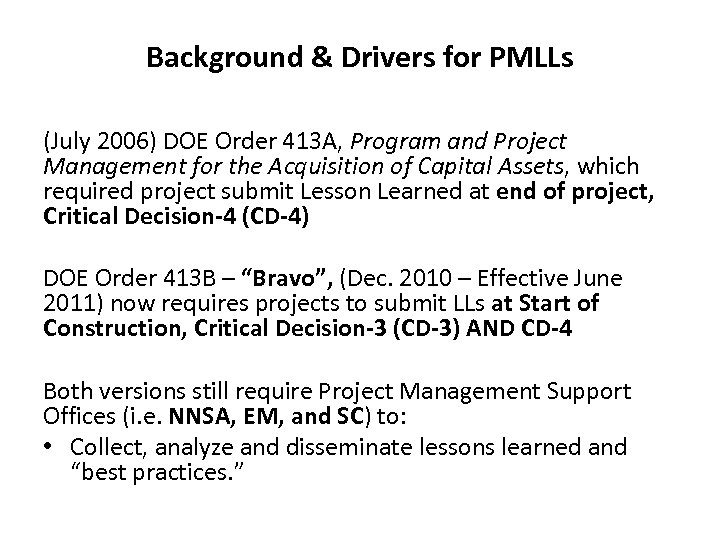 Background & Drivers for PMLLs

(July 2006) DOE Order 413A, Program and Project Management for the Acquisition of Capital Assets, which required project submit Lesson Learned at end of project, Critical Decision-4 (CD-4)

DOE Order 413B – "Bravo", (Dec. 2010 – Effective June 2011) now requires projects to submit LLs at Start of Construction, Critical Decision-3 (CD-3) AND CD-4

Both versions still require Project Management Support Offices (i.e. NNSA, EM, and SC) to:

• Collect, analyze and disseminate lessons learned and "best practices."